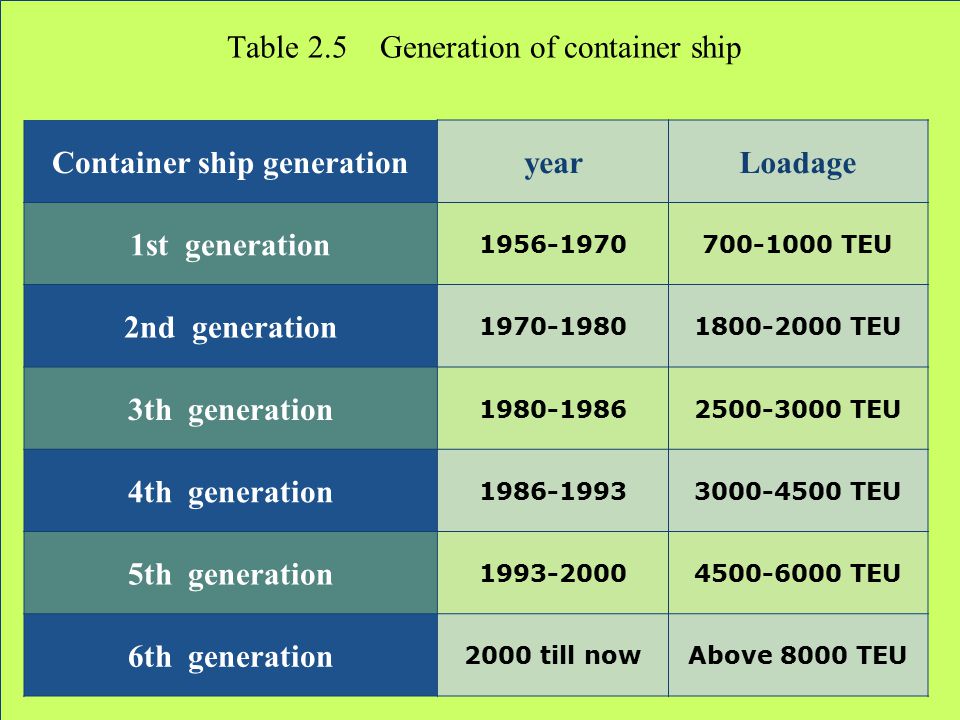 Table 2.5 Generation of container ship

| Container ship generation | year | Loadage |
|---|---|---|
| 1st generation | 1956-1970 | 700-1000 TEU |
| 2nd generation | 1970-1980 | 1800-2000 TEU |
| 3th generation | 1980-1986 | 2500-3000 TEU |
| 4th generation | 1986-1993 | 3000-4500 TEU |
| 5th generation | 1993-2000 | 4500-6000 TEU |
| 6th generation | 2000 till now | Above 8000 TEU |